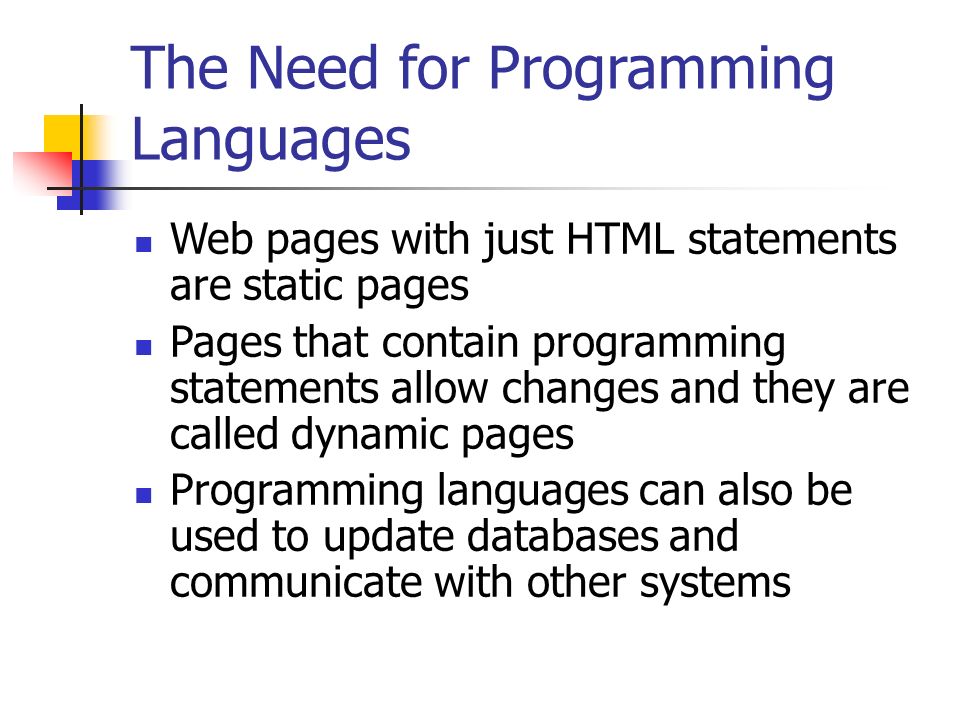 The Need for Programming Languages

- Web pages with just HTML statements are static pages
- Pages that contain programming statements allow changes and they are called dynamic pages
- Programming languages can also be used to update databases and communicate with other systems